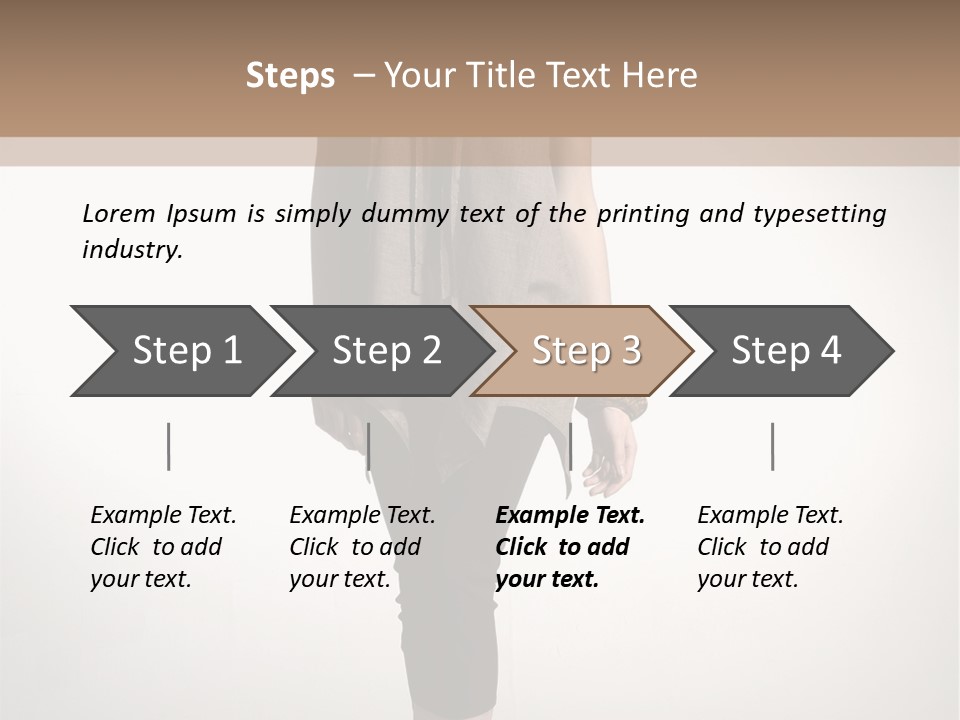 Steps – Your Title Text Here

Lorem Ipsum is simply dummy text of the printing and typesetting industry.

Step 1

Step 2

Step 3

Step 4

Example Text. Click to add your text.

Example Text. Click to add your text.

Example Text. Click to add your text.

Example Text. Click to add your text.